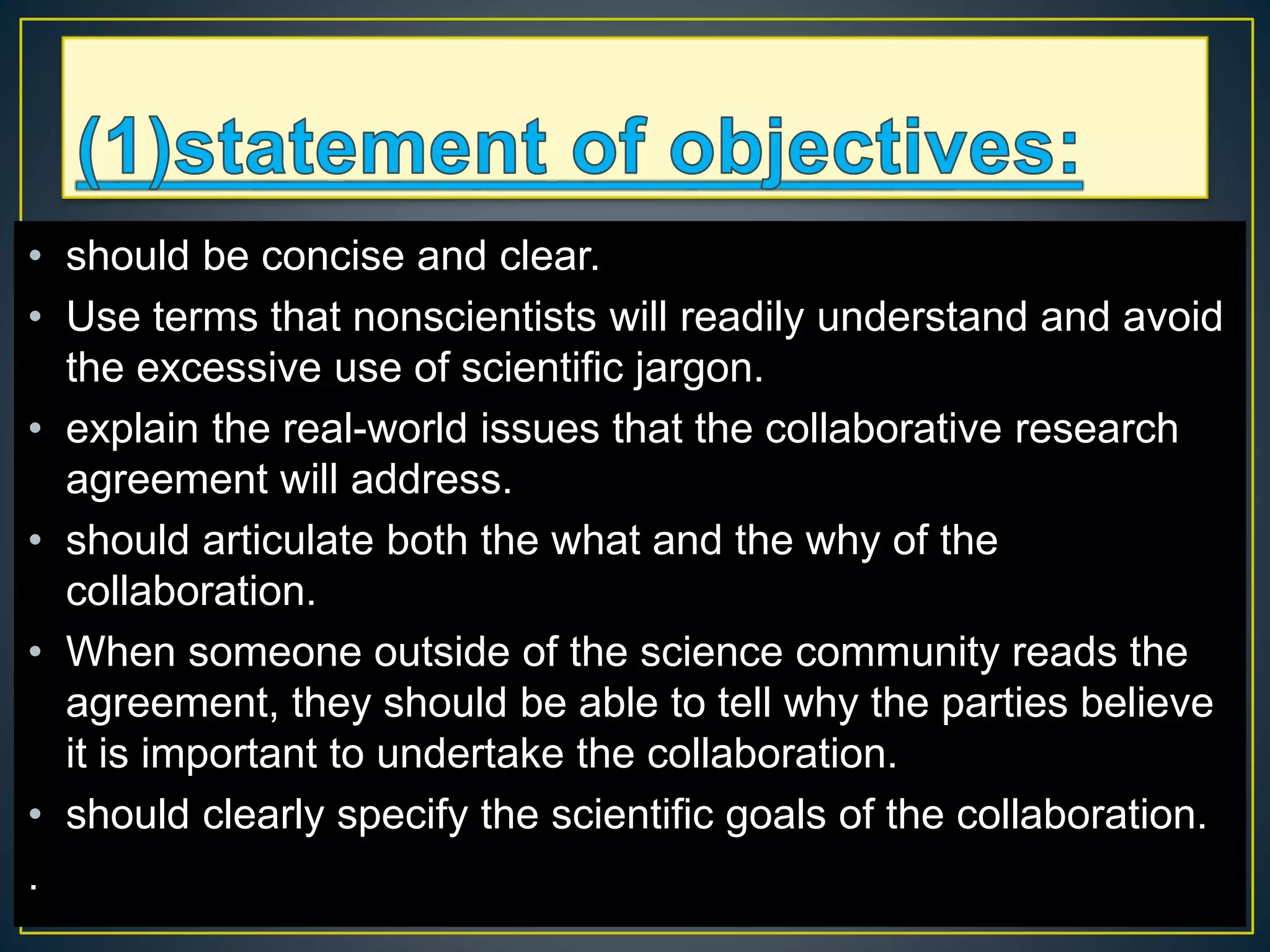 (1)statement of objectives:

• should be concise and clear.
• Use terms that nonscientists will readily understand and avoid the excessive use of scientific jargon.
• explain the real-world issues that the collaborative research agreement will address.
• should articulate both the what and the why of the collaboration.
• When someone outside of the science community reads the agreement, they should be able to tell why the parties believe it is important to undertake the collaboration.
• should clearly specify the scientific goals of the collaboration.

.